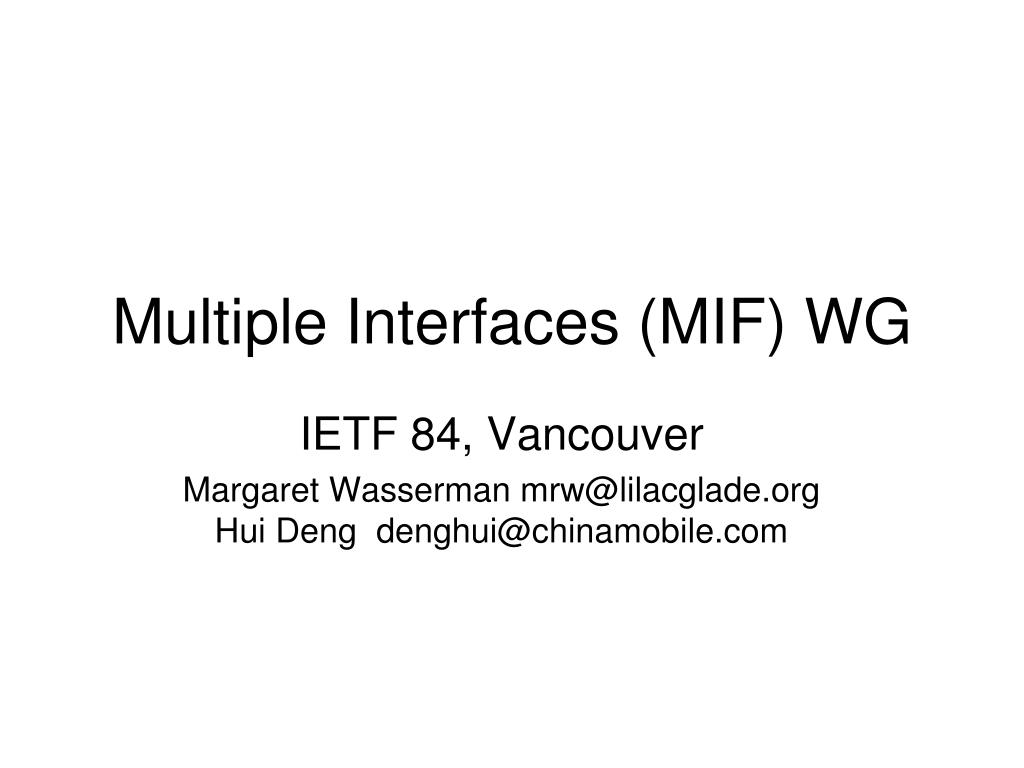 Multiple Interfaces (MIF) WG

IETF 84, Vancouver

Margaret Wasserman mrw@lilacglade.org
Hui Deng denghui@chinamobile.com